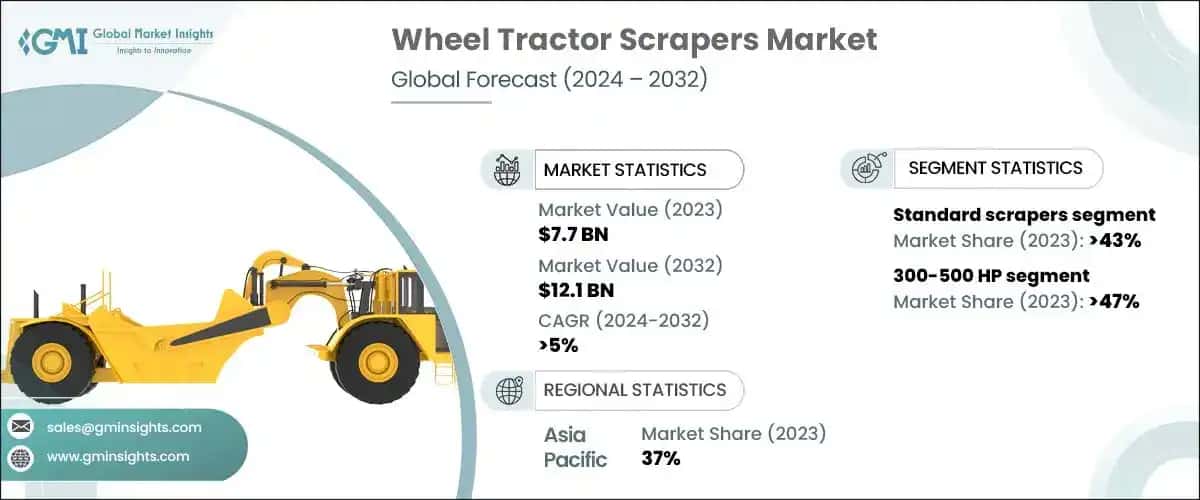 GMI Global Market Insights
Insights to Innovation

Wheel Tractor Scrapers Market
Global Forecast (2024 – 2032)

MARKET STATISTICS

Market Value (2023)
$7.7 BN

Market Value (2032)
$12.1 BN

CAGR (2024-2032)
>5%

REGIONAL STATISTICS

Asia Pacific
Market Share (2023)
37%

SEGMENT STATISTICS

Standard scrapers segment
Market Share (2023): >43%

300-500 HP segment
Market Share (2023): >47%

sales@gminsights.com

www.gminsights.com